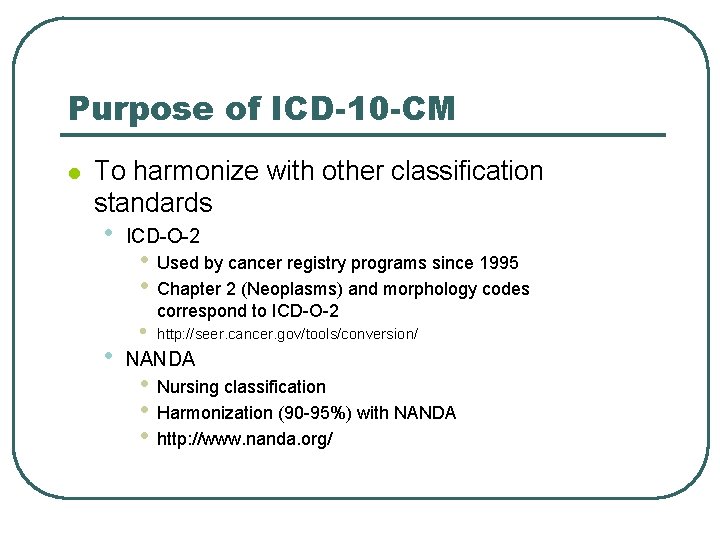 Purpose of ICD-10-CM

- To harmonize with other classification standards
  - ICD-O-2
    - Used by cancer registry programs since 1995
    - Chapter 2 (Neoplasms) and morphology codes correspond to ICD-O-2
    - http://seer.cancer.gov/tools/conversion/
  - NANDA
    - Nursing classification
    - Harmonization (90-95%) with NANDA
    - http://www.nanda.org/